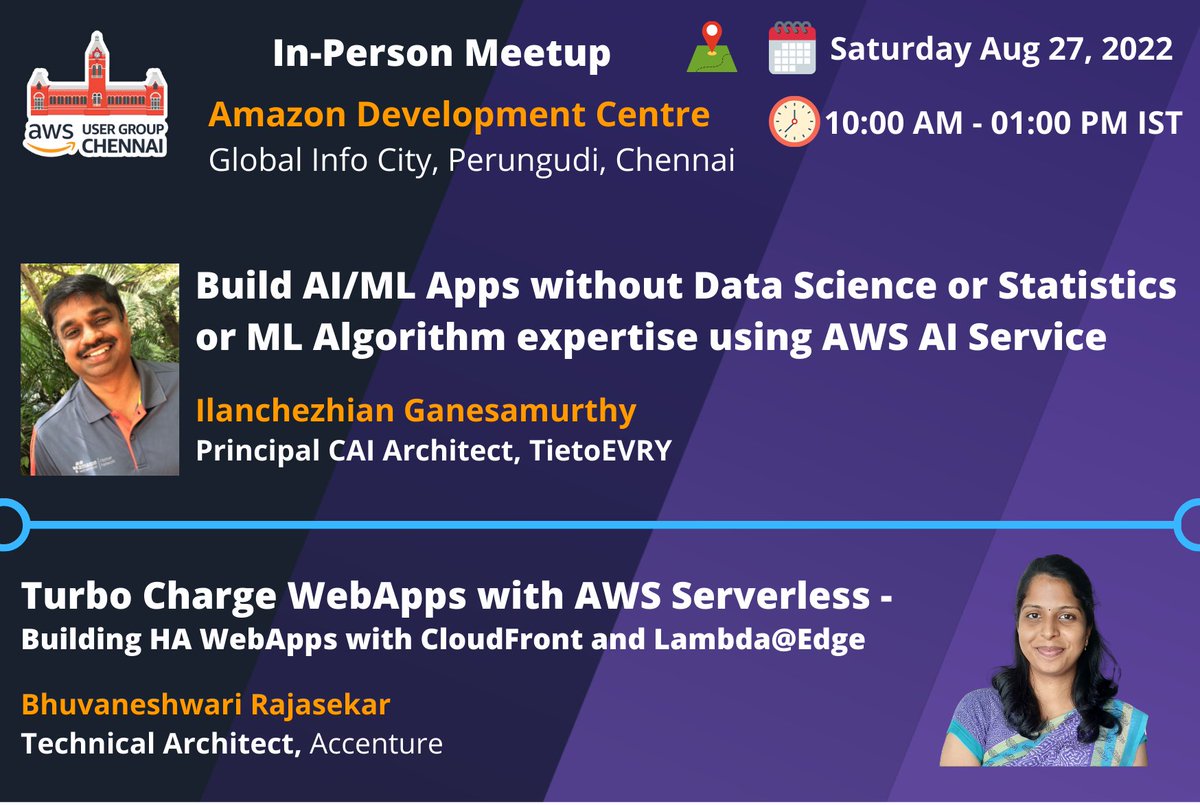 aws USER GROUP CHENNAI

In-Person Meetup

Amazon Development Centre
Global Info City, Perungudi, Chennai

Saturday Aug 27, 2022

10:00 AM - 01:00 PM IST

Build AI/ML Apps without Data Science or Statistics or ML Algorithm expertise using AWS AI Service

Ilanchezhian Ganesamurthy
Principal CAI Architect, TietoEVRY

Turbo Charge WebApps with AWS Serverless -
Building HA WebApps with CloudFront and Lambda@Edge

Bhuvaneshwari Rajasekar
Technical Architect, Accenture